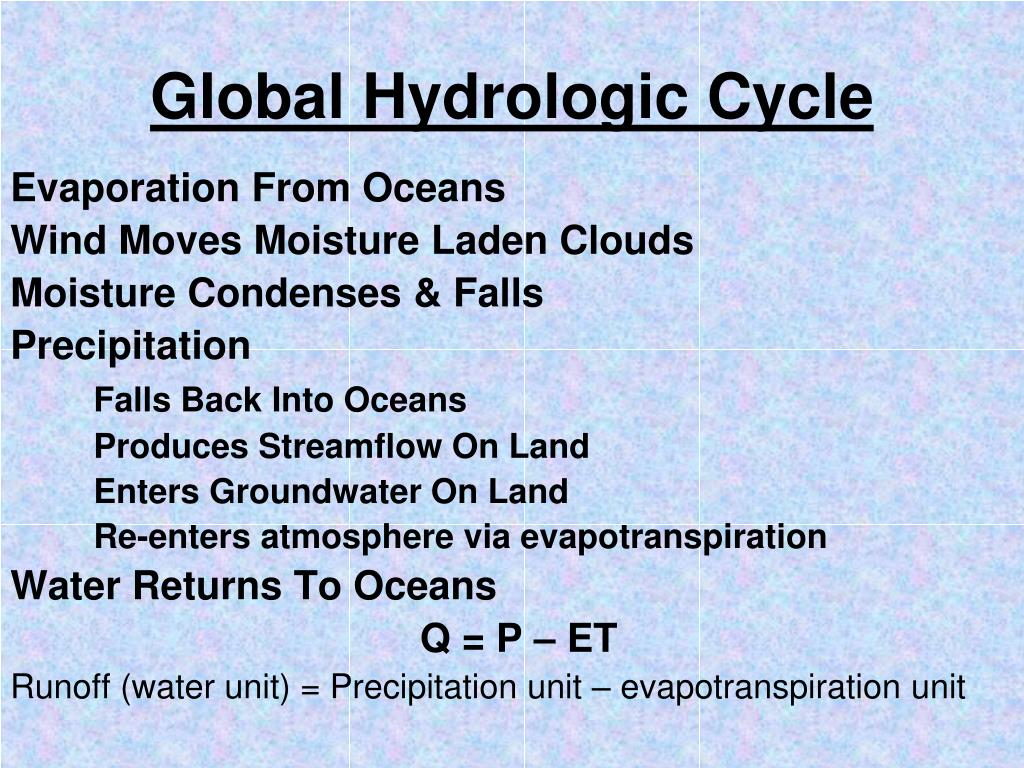 Global Hydrologic Cycle

Evaporation From Oceans
Wind Moves Moisture Laden Clouds
Moisture Condenses & Falls
Precipitation
Falls Back Into Oceans
Produces Streamflow On Land
Enters Groundwater On Land
Re-enters atmosphere via evapotranspiration
Water Returns To Oceans

$Q = P – ET$

Runoff (water unit) = Precipitation unit – evapotranspiration unit